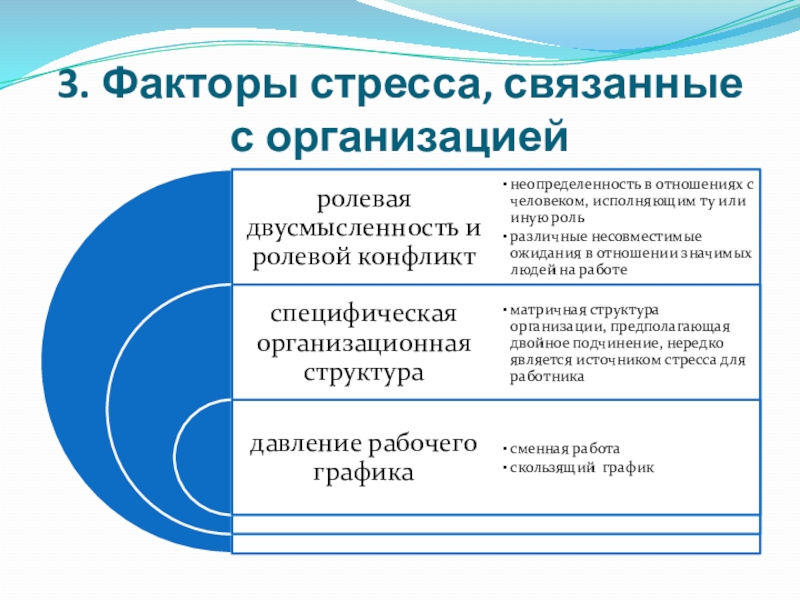 3. Факторы стресса, связанные с организацией

ролевая двусмысленность и ролевой конфликт

• неопределенность в отношениях с человеком, исполняющим ту или иную роль
• различные несовместимые ожидания в отношении значимых людей на работе

специфическая организационная структура

• матричная структура организации, предполагающая двойное подчинение, нередко является источником стресса для работника

давление рабочего графика

• сменная работа
• скользящий график